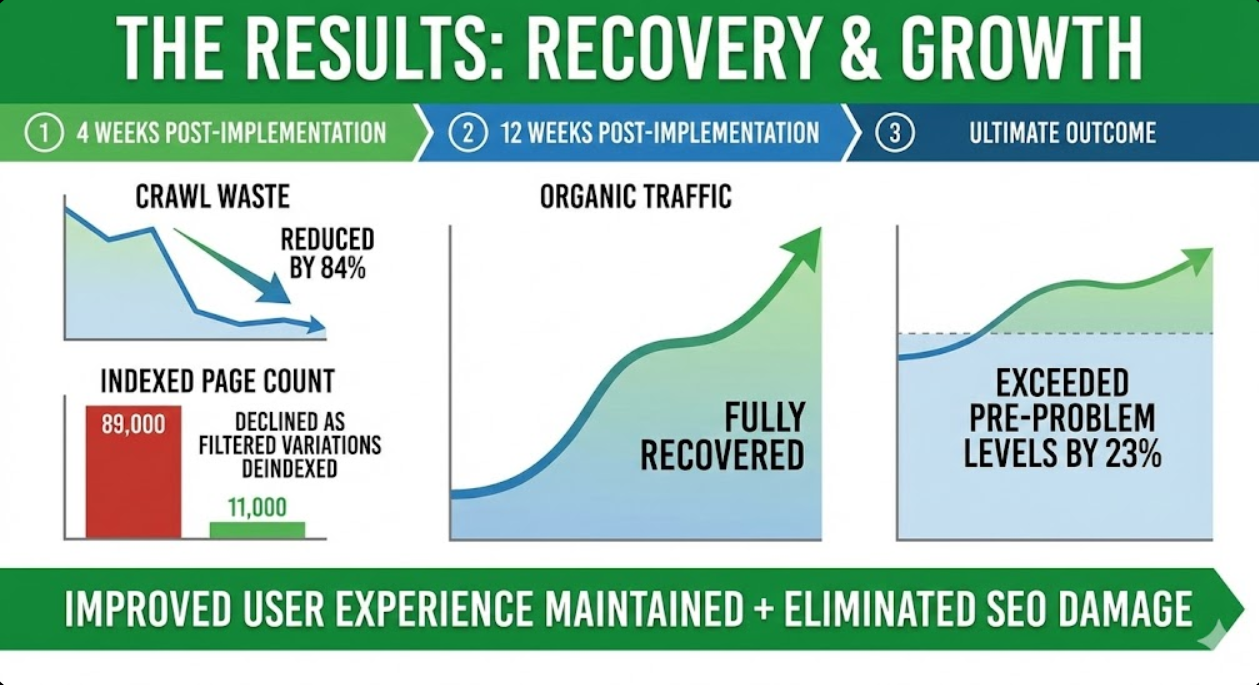 THE RESULTS: RECOVERY & GROWTH

1 4 WEEKS POST-IMPLEMENTATION

2 12 WEEKS POST-IMPLEMENTATION

3 ULTIMATE OUTCOME

CRAWL WASTE

REDUCED BY 84%

INDEXED PAGE COUNT

89,000

DECLINED AS FILTERED VARIATIONS DEINDEXED

11,000

ORGANIC TRAFFIC

FULLY RECOVERED

EXCEEDED PRE-PROBLEM LEVELS BY 23%

IMPROVED USER EXPERIENCE MAINTAINED + ELIMINATED SEO DAMAGE